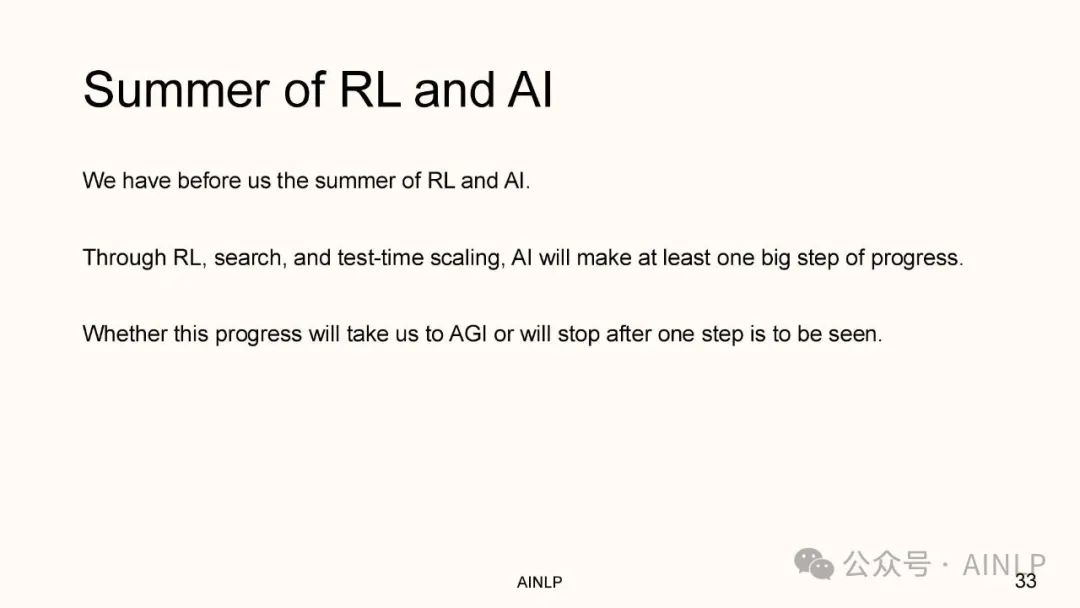 Summer of RL and AI

We have before us the summer of RL and AI.

Through RL, search, and test-time scaling, AI will make at least one big step of progress.

Whether this progress will take us to AGI or will stop after one step is to be seen.

AINLP

公众号 · AINLP

33